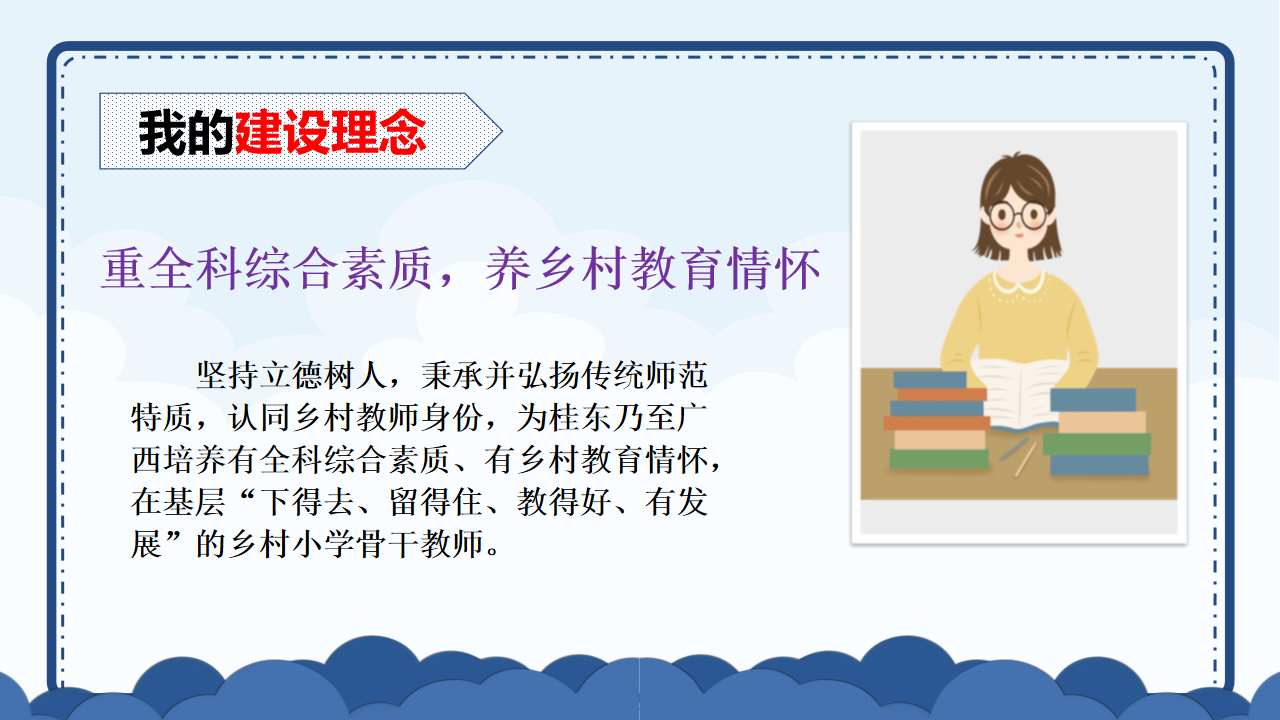 我的建设理念

重全科综合素质，养乡村教育情怀

坚持立德树人，秉承并弘扬传统师范特质，认同乡村教师身份，为桂东乃至广西培养有全科综合素质、有乡村教育情怀，在基层“下得去、留得住、教得好、有发展”的乡村小学骨干教师。